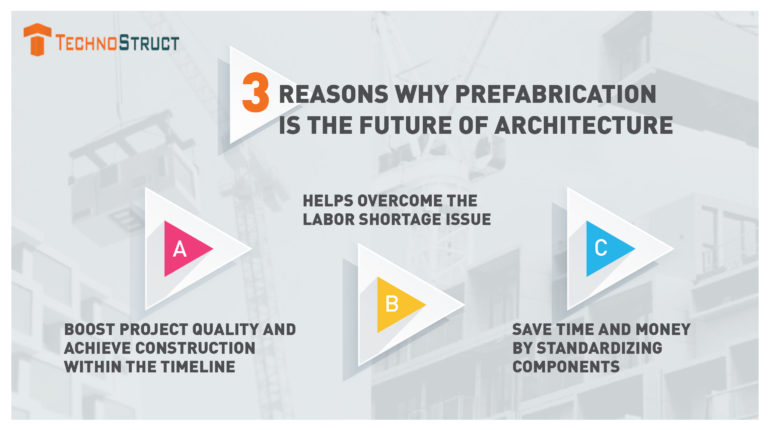 TECHNOSTRUCT

3 REASONS WHY PREFABRICATION IS THE FUTURE OF ARCHITECTURE

A

BOOST PROJECT QUALITY AND ACHIEVE CONSTRUCTION WITHIN THE TIMELINE

HELPS OVERCOME THE LABOR SHORTAGE ISSUE

B

C

SAVE TIME AND MONEY BY STANDARDIZING COMPONENTS